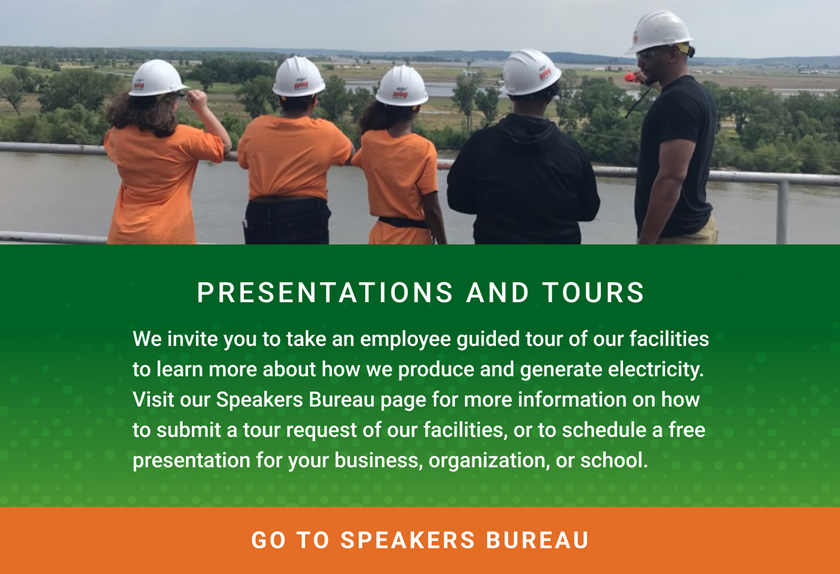 PRESENTATIONS AND TOURS

We invite you to take an employee guided tour of our facilities to learn more about how we produce and generate electricity. Visit our Speakers Bureau page for more information on how to submit a tour request of our facilities, or to schedule a free presentation for your business, organization, or school.

GO TO SPEAKERS BUREAU